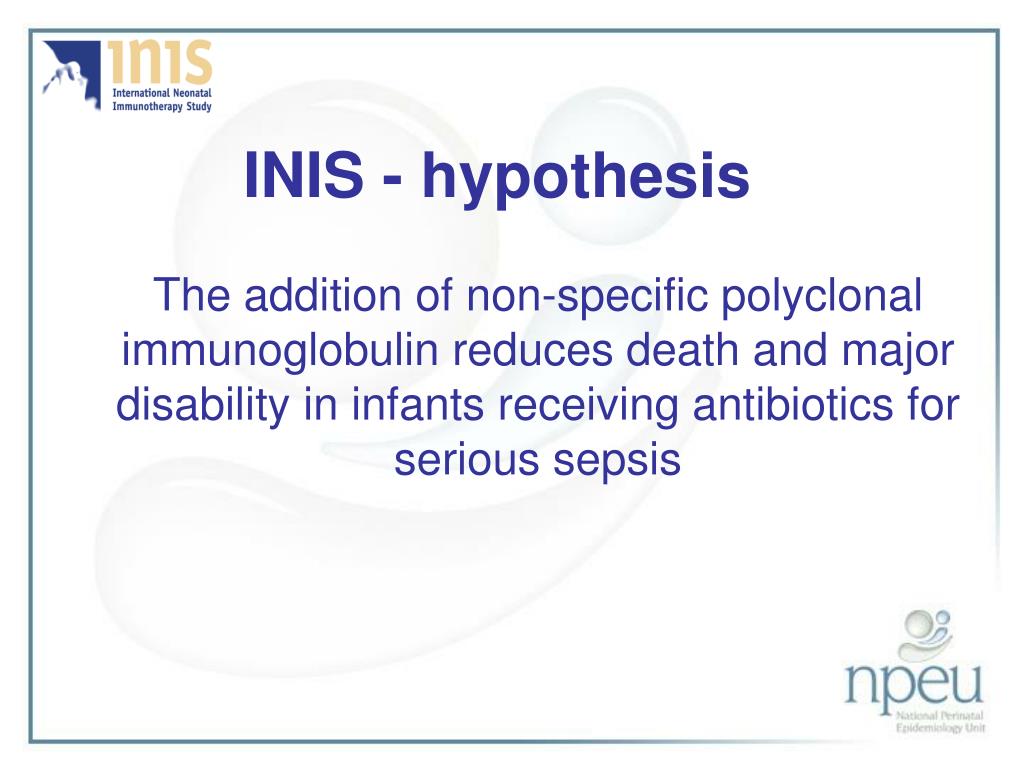 inis
International Neonatal Immunotherapy Study

INIS - hypothesis

The addition of non-specific polyclonal immunoglobulin reduces death and major disability in infants receiving antibiotics for serious sepsis

npeu
National Perinatal Epidemiology Unit